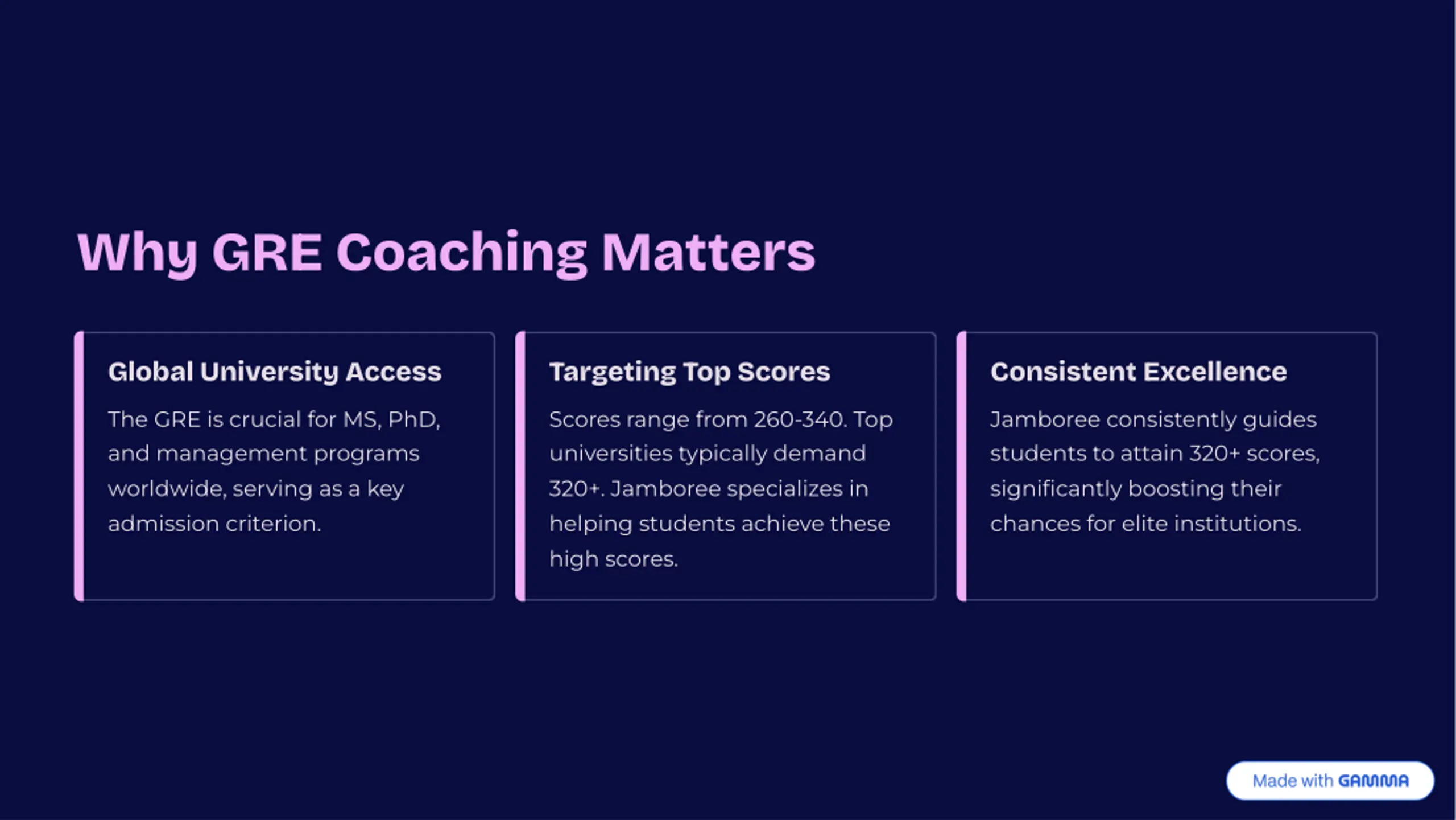 Why GRE Coaching Matters

Global University Access

The GRE is crucial for MS, PhD, and management programs worldwide, serving as a key admission criterion.

Targeting Top Scores

Scores range from 260-340. Top universities typically demand 320+. Jamboree specializes in helping students achieve these high scores.

Consistent Excellence

Jamboree consistently guides students to attain 320+ scores, significantly boosting their chances for elite institutions.

Made with GAMMA